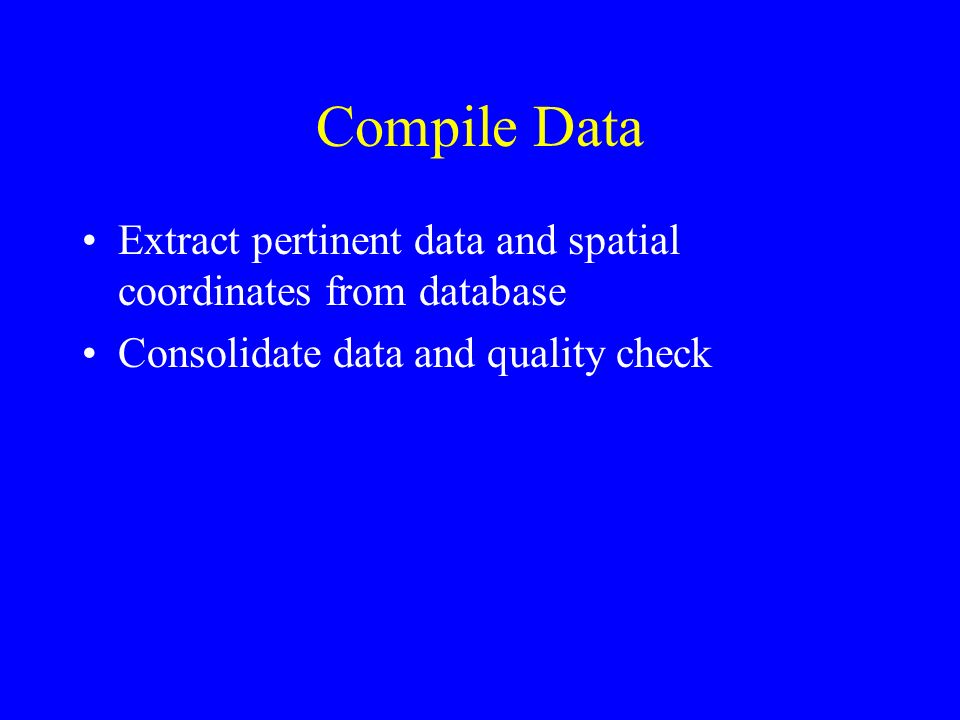 Compile Data

• Extract pertinent data and spatial coordinates from database
• Consolidate data and quality check